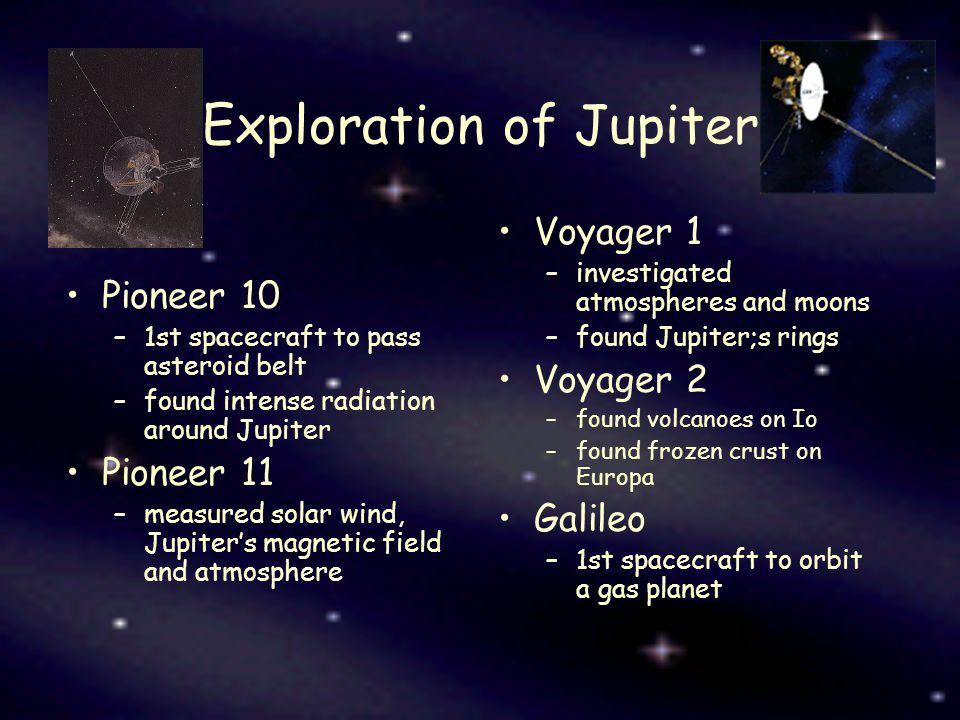 Exploration of Jupiter

• Pioneer 10
– 1st spacecraft to pass asteroid belt
– found intense radiation around Jupiter
• Pioneer 11
– measured solar wind, Jupiter's magnetic field and atmosphere

• Voyager 1
– investigated atmospheres and moons
– found Jupiter;s rings
• Voyager 2
– found volcanoes on Io
– found frozen crust on Europa
• Galileo
– 1st spacecraft to orbit a gas planet